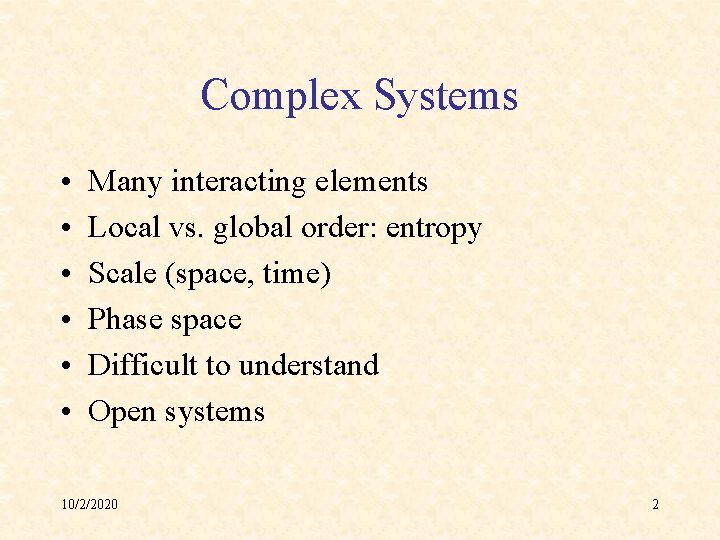 Complex Systems

• Many interacting elements
• Local vs. global order: entropy
• Scale (space, time)
• Phase space
• Difficult to understand
• Open systems

10/2/2020

2